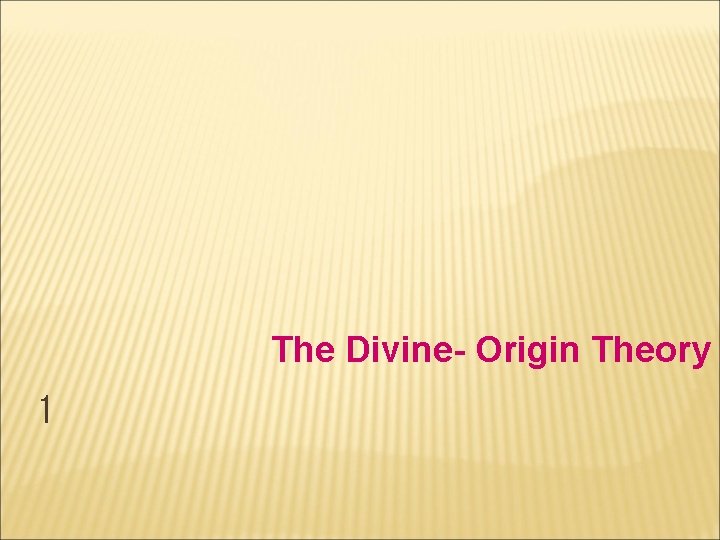 The Divine- Origin Theory

1